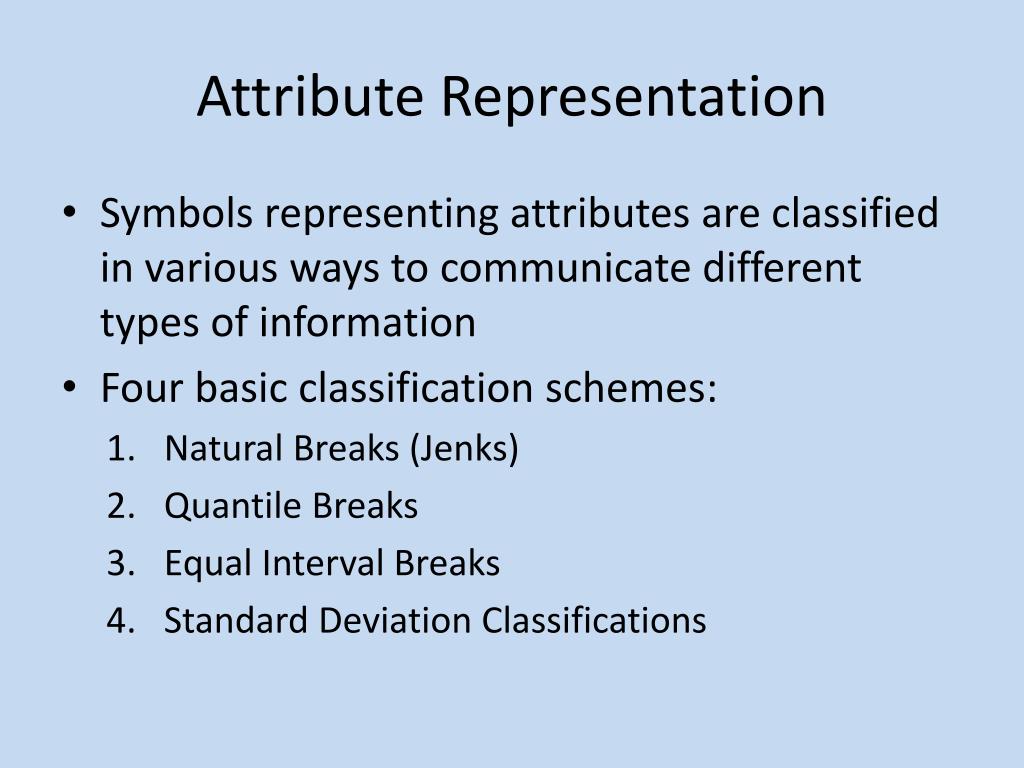 Attribute Representation

• Symbols representing attributes are classified in various ways to communicate different types of information
• Four basic classification schemes:
1. Natural Breaks (Jenks)
2. Quantile Breaks
3. Equal Interval Breaks
4. Standard Deviation Classifications